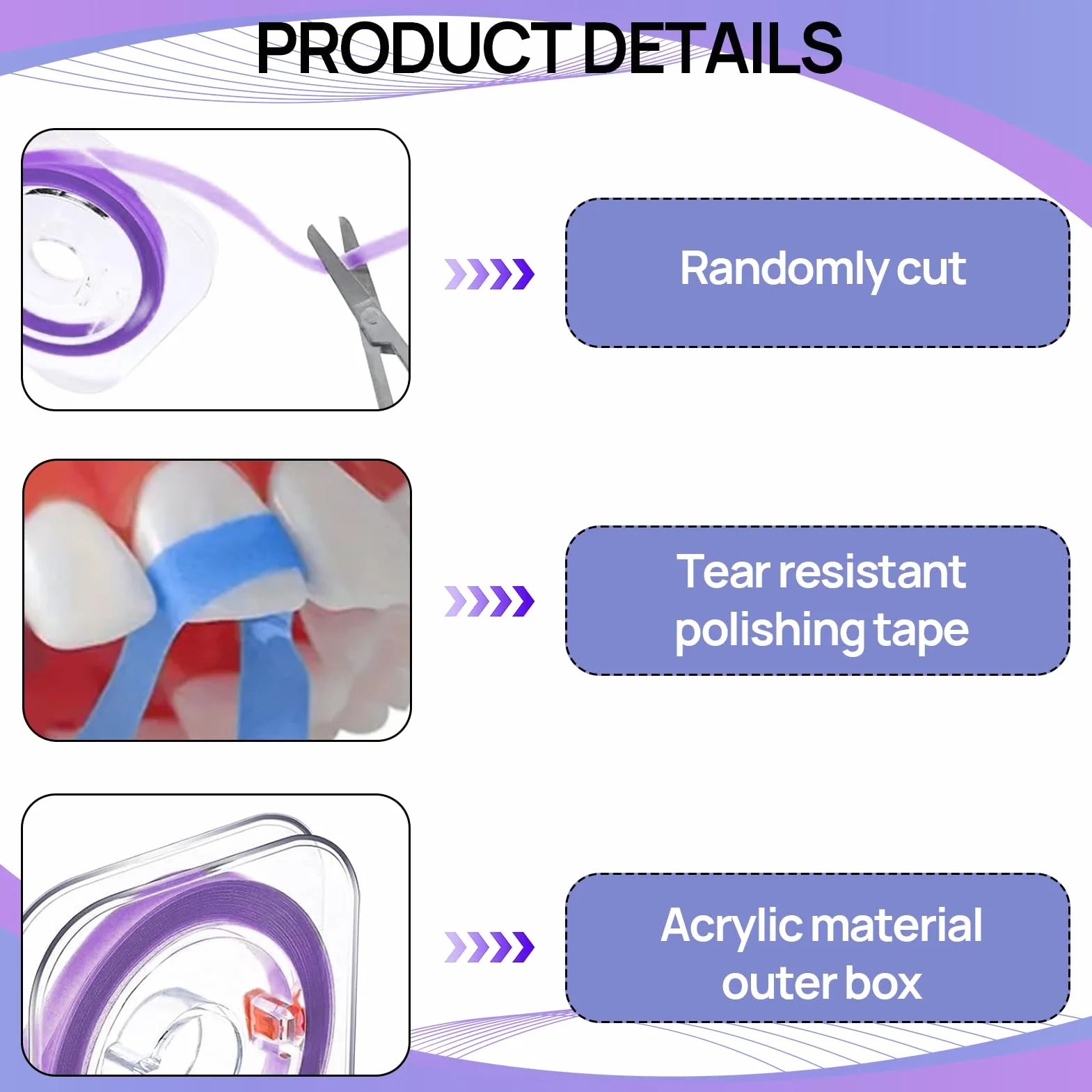 PRODUCT DETAILS

Randomly cut

Tear resistant polishing tape

Acrylic material outer box